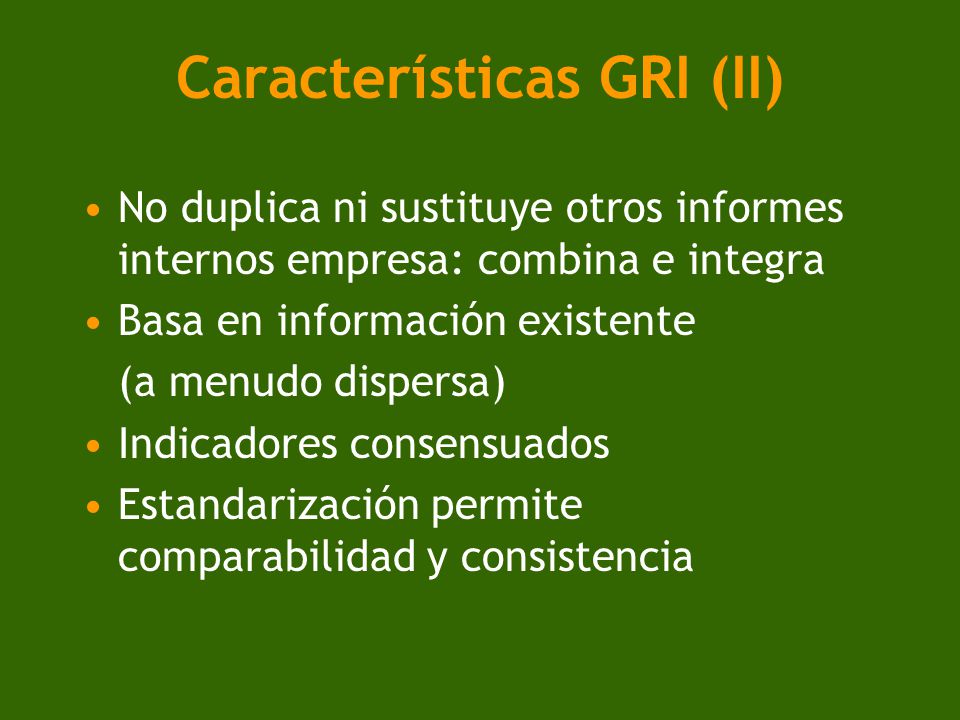 Características GRI (II)

• No duplica ni sustituye otros informes internos empresa: combina e integra
• Basa en información existente
(a menudo dispersa)
• Indicadores consensuados
• Estandarización permite comparabilidad y consistencia